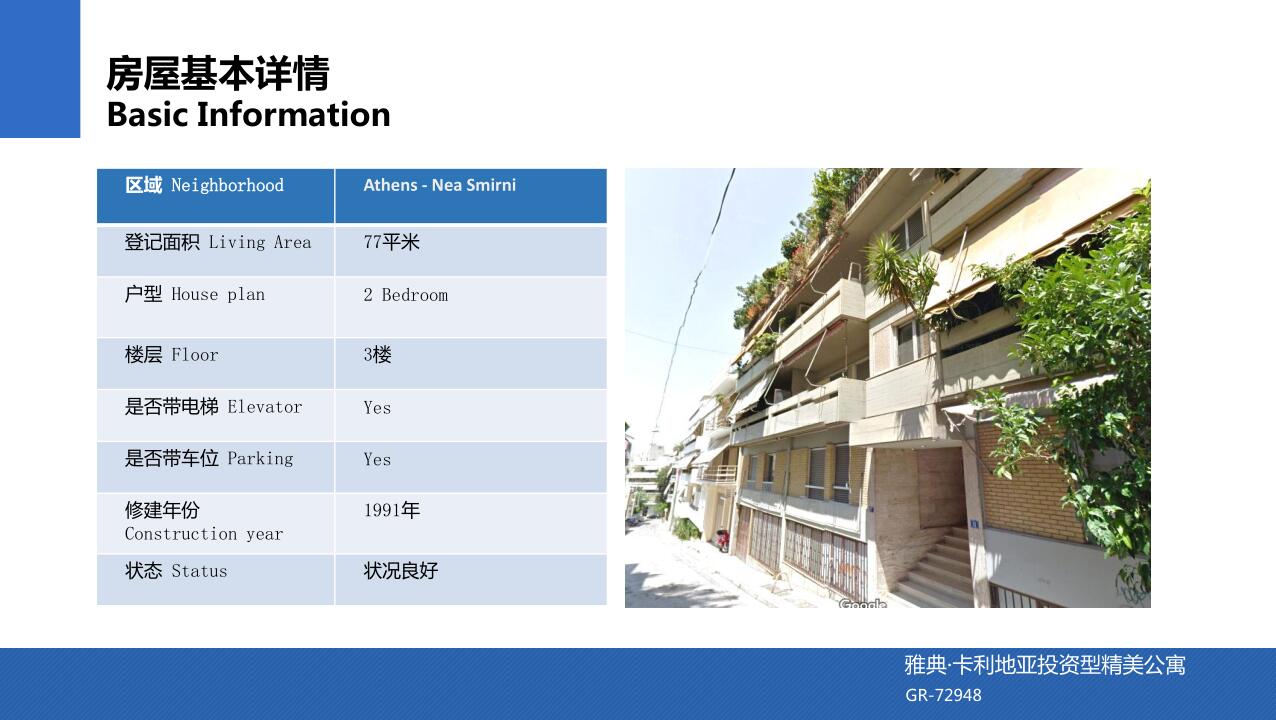 房屋基本详情
Basic Information

| 区域 Neighborhood | Athens - Nea Smirni |
|---|---|
| 登记面积 Living Area | 77平米 |
| 户型 House plan | 2 Bedroom |
| 楼层 Floor | 3楼 |
| 是否带电梯 Elevator | Yes |
| 是否带车位 Parking | Yes |
| 修建年份 Construction year | 1991年 |
| 状态 Status | 状况良好 |

Google

雅典·卡利地亚投资型精美公寓
GR-72948